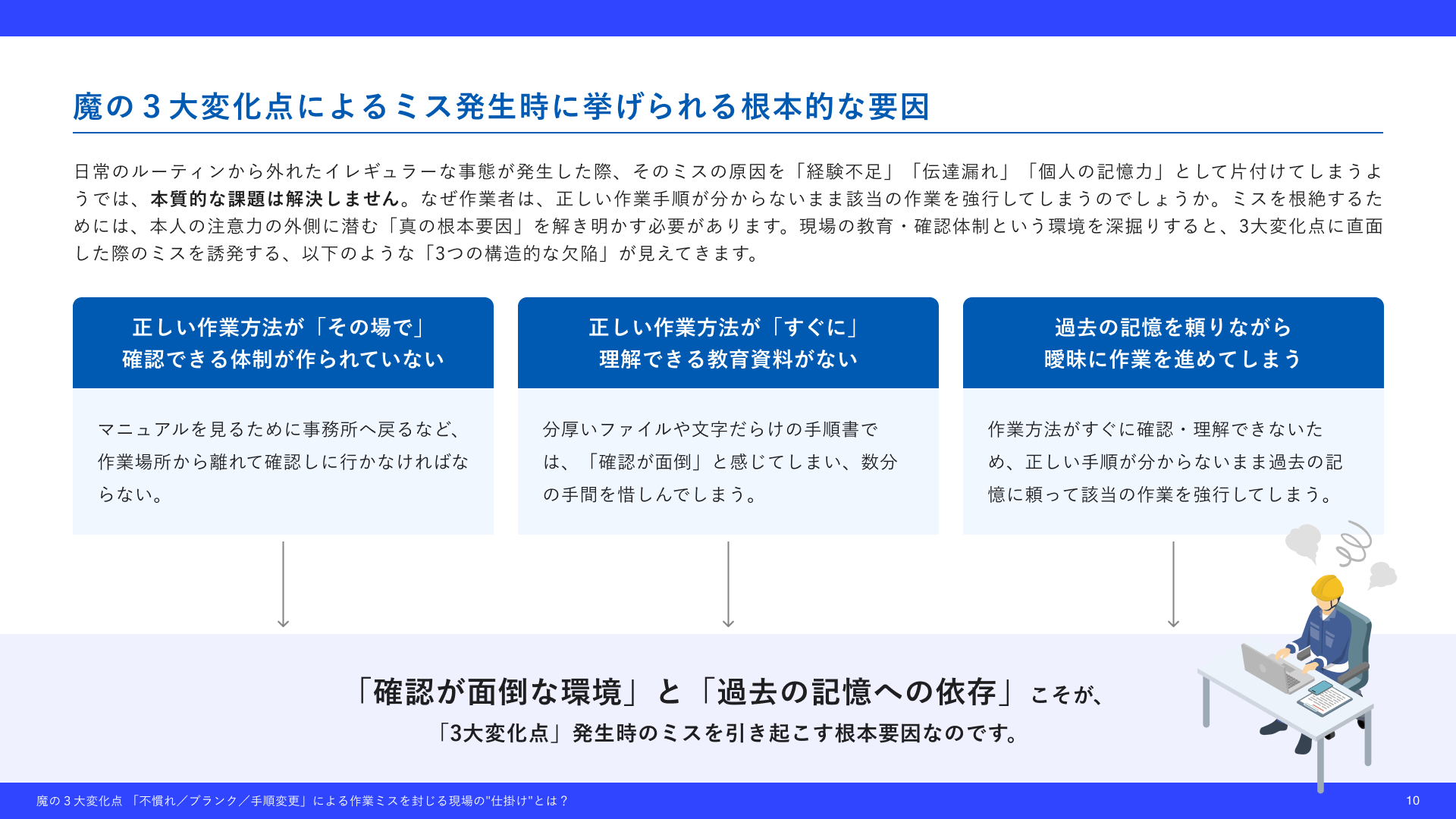 魔の３大変化点によるミス発生時に挙げられる根本的な要因

日常のルーティンから外れたイレギュラーな事態が発生した際、そのミスの原因を「経験不足」「伝達漏れ」「個人の記憶力」として片付けてしまうようでは、本質的な課題は解決しません。なぜ作業者は、正しい作業手順が分からないまま該当の作業を強行してしまうのでしょうか。ミスを根絶するためには、本人の注意力の外側に潜む「真の根本要因」を解き明かす必要があります。現場の教育・確認体制という環境を深掘りすると、3大変化点に直面した際のミスを誘発する、以下のような「3つの構造的な欠陥」が見えてきます。

正しい作業方法が「その場で」確認できる体制が作られていない

マニュアルを見るために事務所へ戻るなど、作業場所から離れて確認しに行かなければならない。

正しい作業方法が「すぐに」理解できる教育資料がない

分厚いファイルや文字だらけの手順書では、「確認が面倒」と感じてしまい、数分の手間を惜しんでしまう。

過去の記憶を頼りながら曖昧に作業を進めてしまう

作業方法がすぐに確認・理解できないため、正しい手順が分からないまま過去の記憶に頼って該当の作業を強行してしまう。

「確認が面倒な環境」と「過去の記憶への依存」こそが、
「3大変化点」発生時のミスを引き起こす根本要因なのです。

魔の３大変化点 「不慣れ／ブランク／手順変更」による作業ミスを封じる現場の"仕掛け"とは？

10